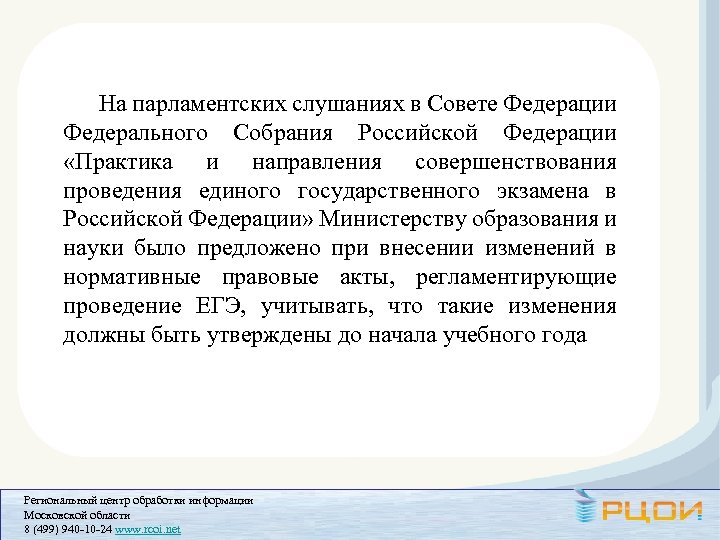 На парламентских слушаниях в Совете Федерации Федерального Собрания Российской Федерации «Практика и направления совершенствования проведения единого государственного экзамена в Российской Федерации» Министерству образования и науки было предложено при внесении изменений в нормативные правовые акты, регламентирующие проведение ЕГЭ, учитывать, что такие изменения должны быть утверждены до начала учебного года

Региональный центр обработки информации
Московской области
8 (499) 940-10-24 www.rcoi.net

РЦОИ